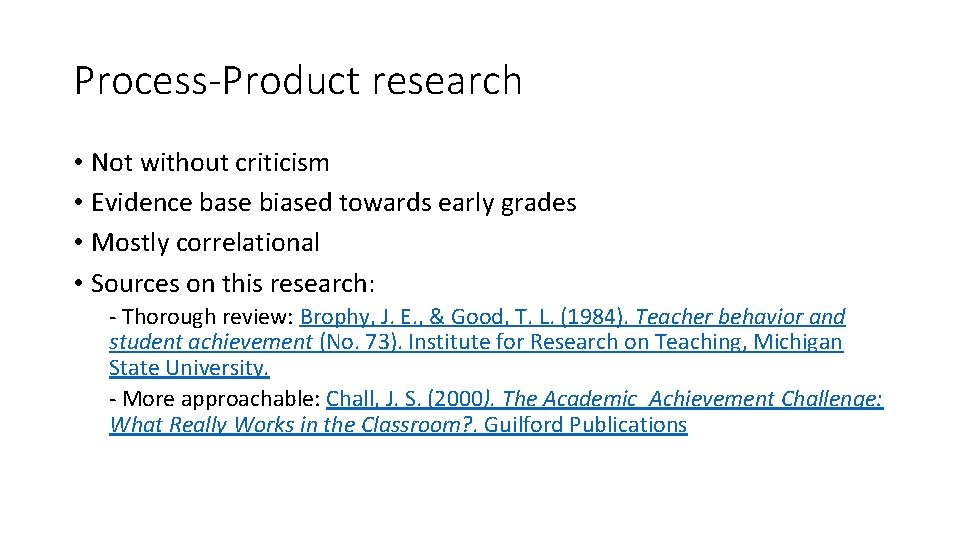 Process-Product research

• Not without criticism
• Evidence base biased towards early grades
• Mostly correlational
• Sources on this research:

- Thorough review: Brophy, J. E., & Good, T. L. (1984). Teacher behavior and student achievement (No. 73). Institute for Research on Teaching, Michigan State University.

- More approachable: Chall, J. S. (2000). The Academic Achievement Challenge: What Really Works in the Classroom?. Guilford Publications